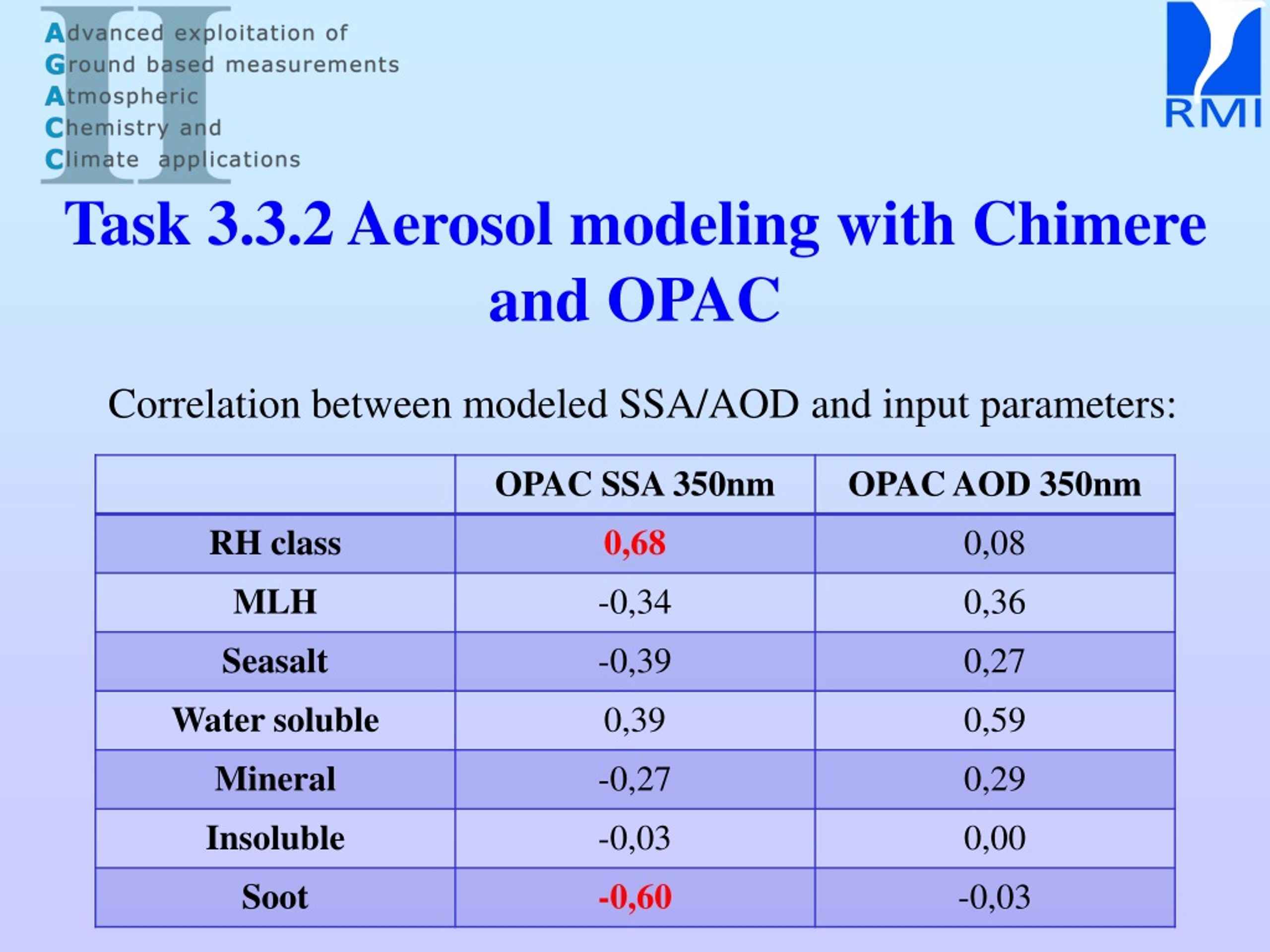 II
Advanced exploitation of
Ground based measurements
Atmospheric
Chemistry and
Climate applications

RMI

Task 3.3.2 Aerosol modeling with Chimere and OPAC

Correlation between modeled SSA/AOD and input parameters:

| | OPAC SSA 350nm | OPAC AOD 350nm |
|---|---|---|
| RH class | 0,68 | 0,08 |
| MLH | -0,34 | 0,36 |
| Seasalt | -0,39 | 0,27 |
| Water soluble | 0,39 | 0,59 |
| Mineral | -0,27 | 0,29 |
| Insoluble | -0,03 | 0,00 |
| Soot | -0,60 | -0,03 |